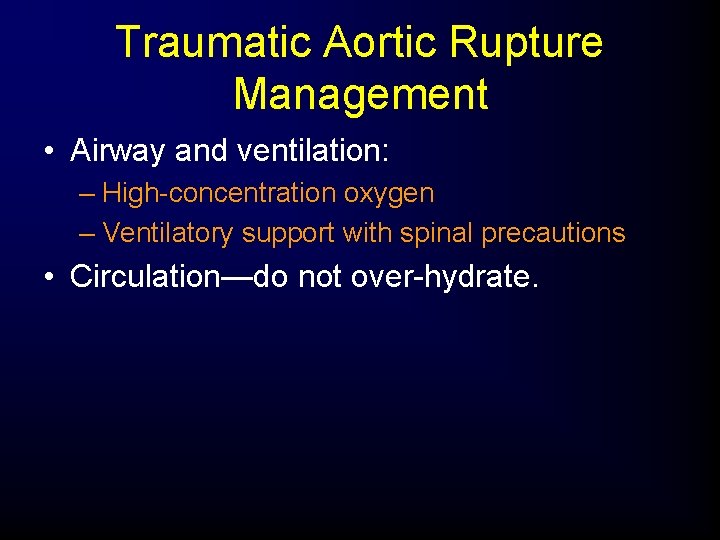 Traumatic Aortic Rupture Management

• Airway and ventilation:
– High-concentration oxygen
– Ventilatory support with spinal precautions
• Circulation—do not over-hydrate.